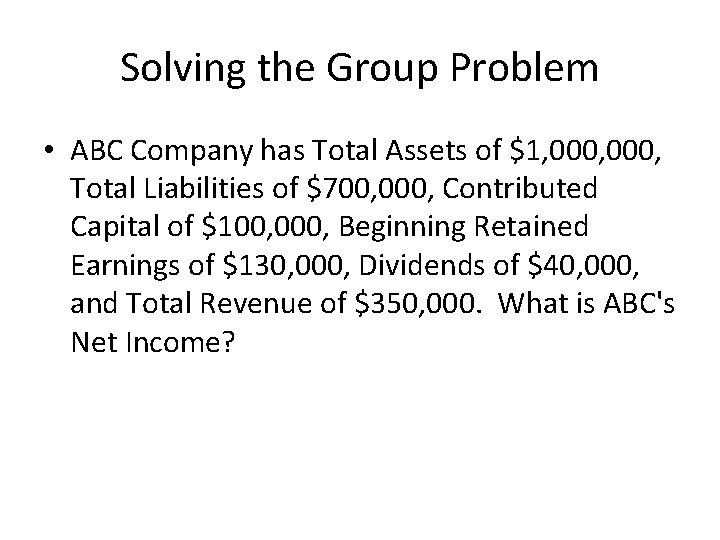 Solving the Group Problem

• ABC Company has Total Assets of \$1,000,000, Total Liabilities of \$700,000, Contributed Capital of \$100,000, Beginning Retained Earnings of \$130,000, Dividends of \$40,000, and Total Revenue of \$350,000. What is ABC's Net Income?